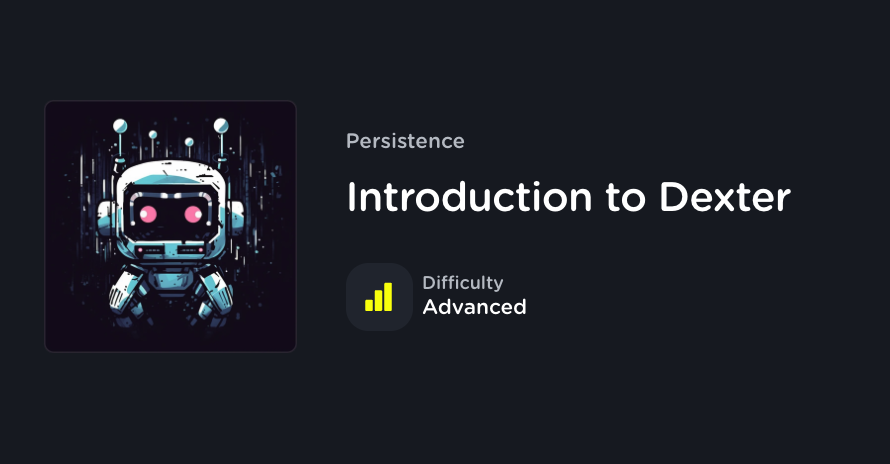 Persistence

Introduction to Dexter

Difficulty
Advanced